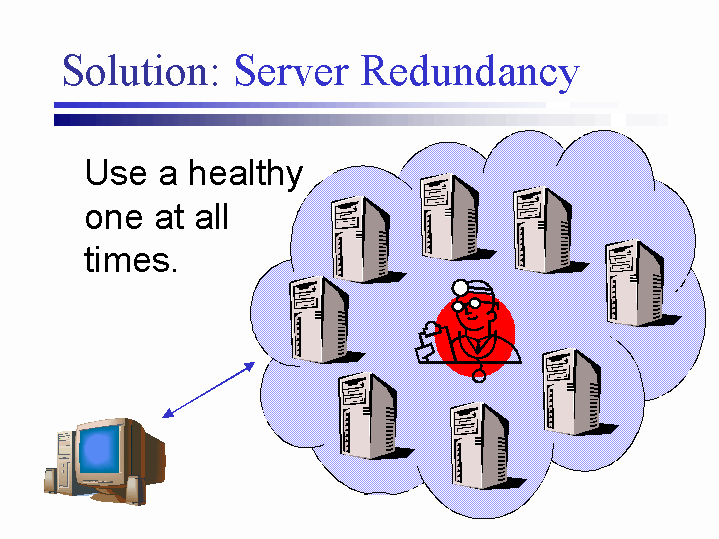 Solution: Server Redundancy

Use a healthy one at all times.